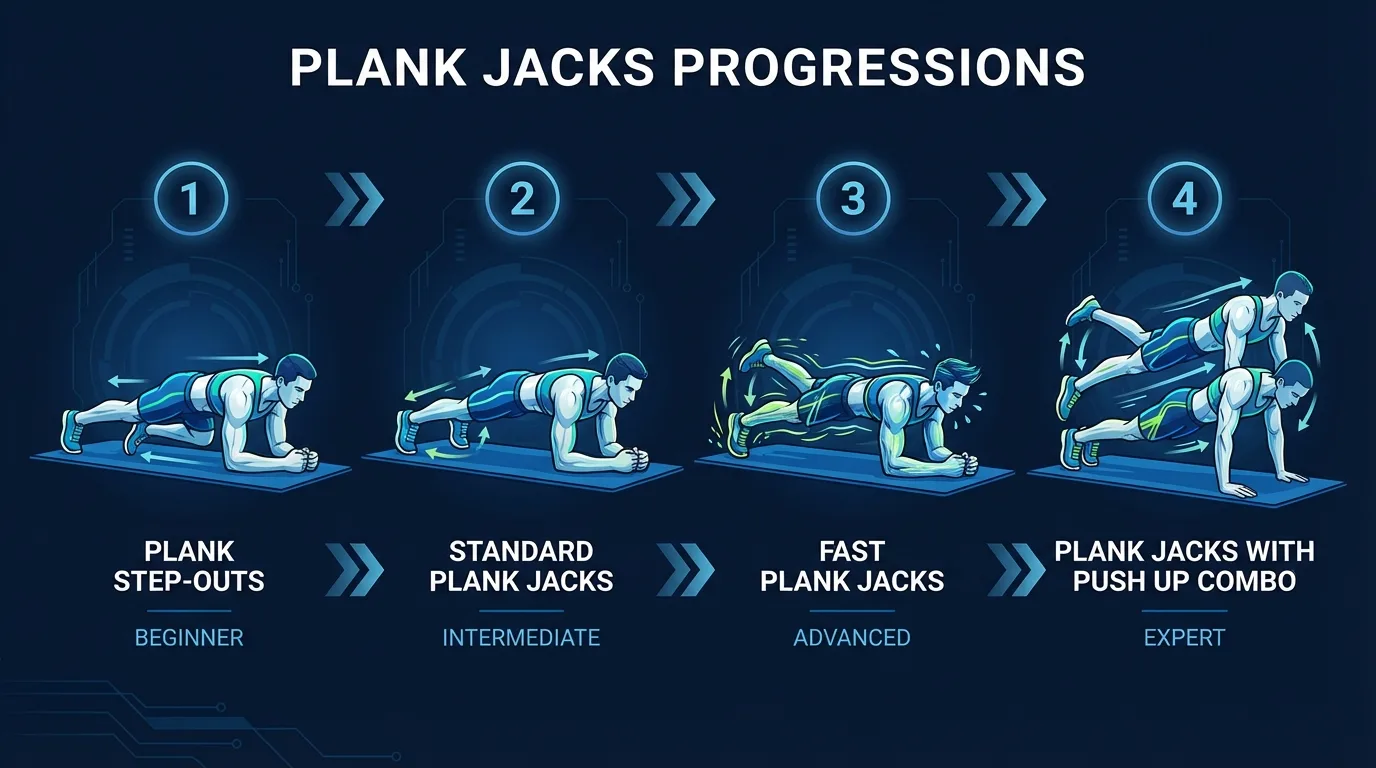 PLANK JACKS PROGRESSIONS

1

2

3

4

PLANK STEP-OUTS

BEGINNER

STANDARD PLANK JACKS

INTERMEDIATE

FAST PLANK JACKS

ADVANCED

PLANK JACKS WITH PUSH UP COMBO

EXPERT